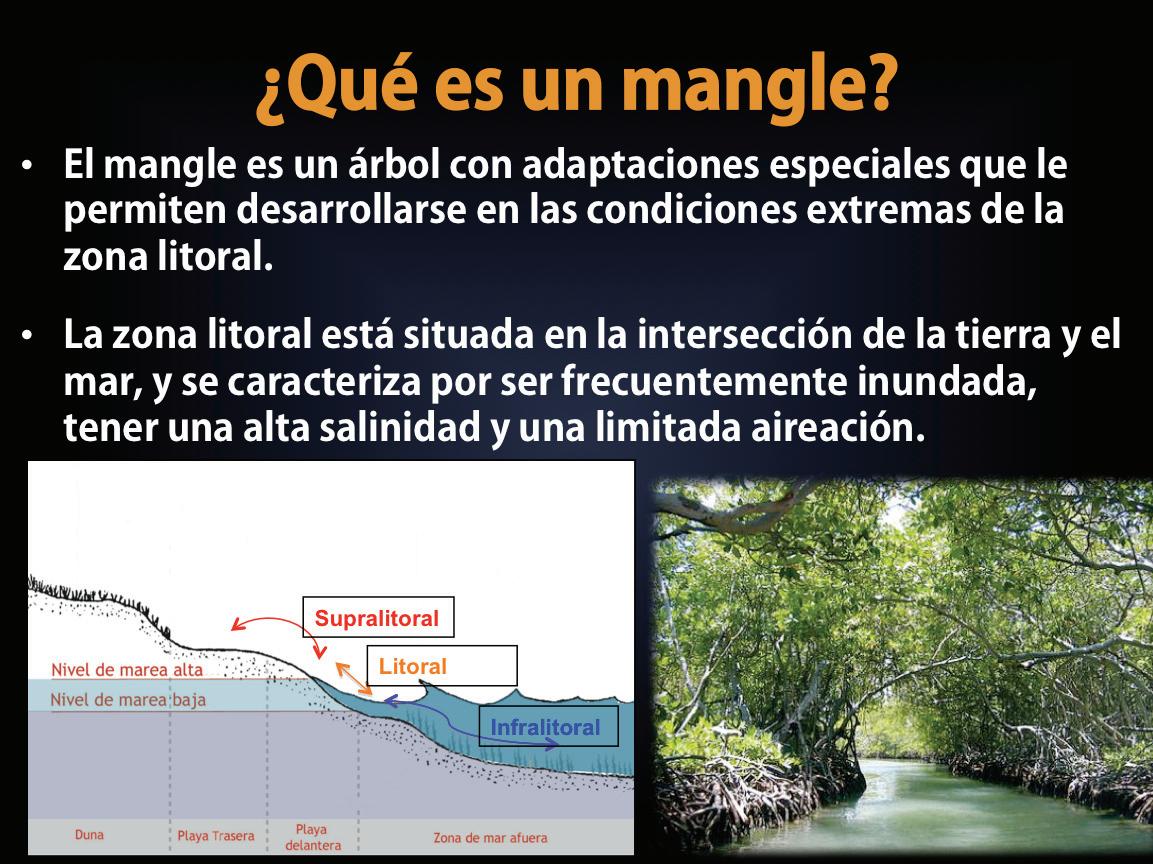 ¿Qué es un mangle?

• El mangle es un árbol con adaptaciones especiales que le permiten desarrollarse en las condiciones extremas de la zona litoral.

• La zona litoral está situada en la intersección de la tierra y el mar, y se caracteriza por ser frecuentemente inundada, tener una alta salinidad y una limitada aireación.

Supralitoral

Litoral

Infralitoral

Nivel de marea alta

Nivel de marea baja

Duna

Playa Trasera

Playa delantera

Zona de mar afuera